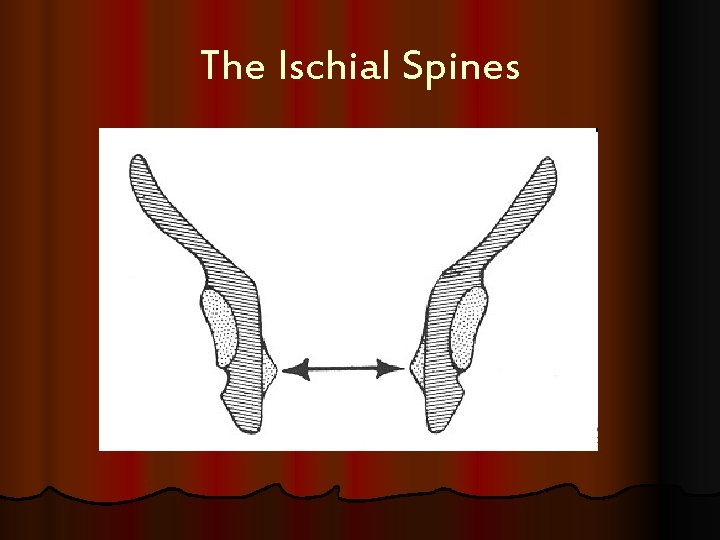 The Ischial Spines